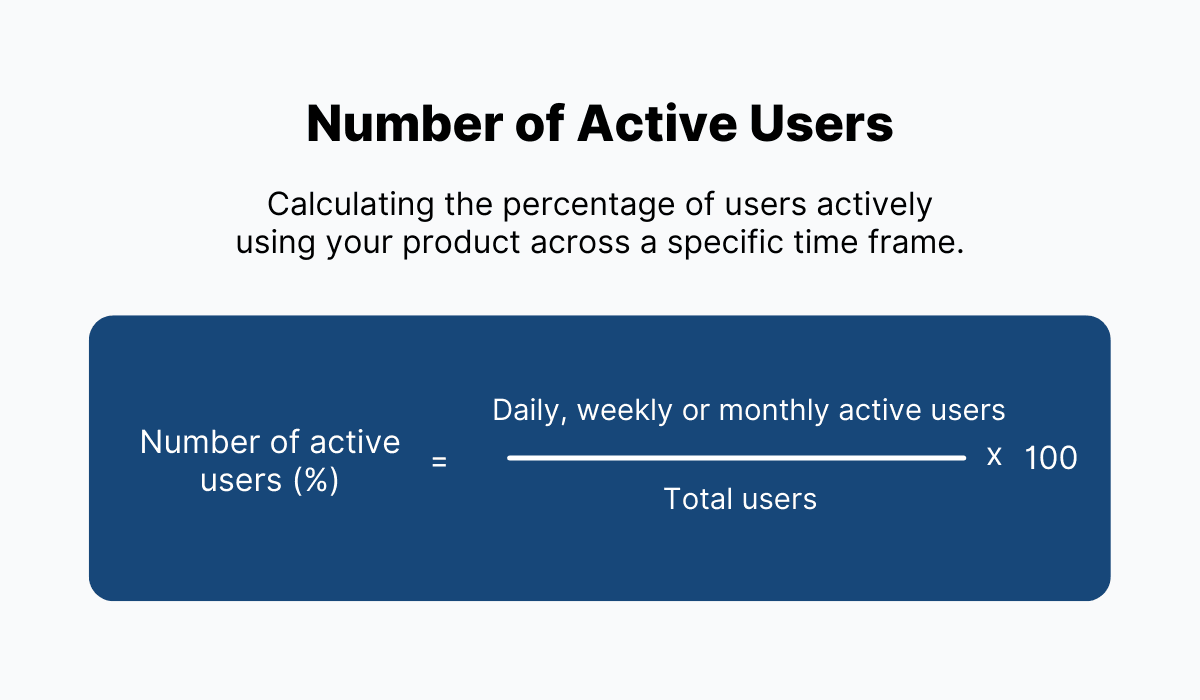 Number of Active Users

Calculating the percentage of users actively using your product across a specific time frame.

$\text{Number of active users (\%)} = \frac{\text{Daily, weekly or monthly active users}}{\text{Total users}} \times 100$